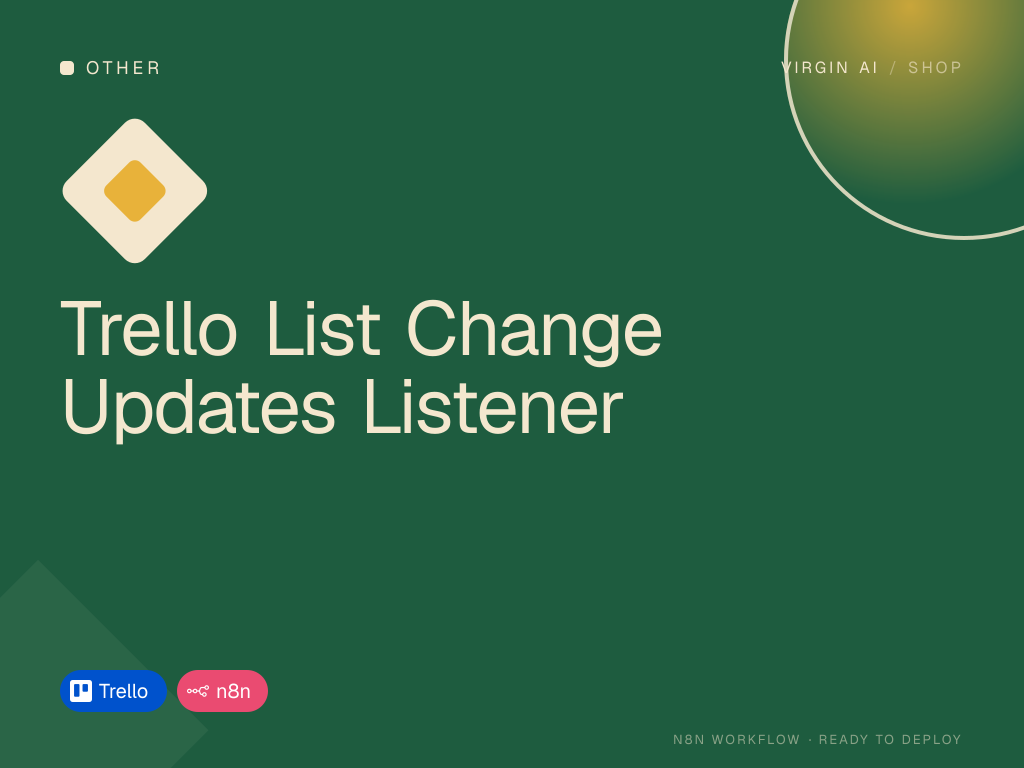 OTHER

VIRGIN AI / SHOP

Trello List Change Updates Listener

Trello n8n

N8N WORKFLOW · READY TO DEPLOY